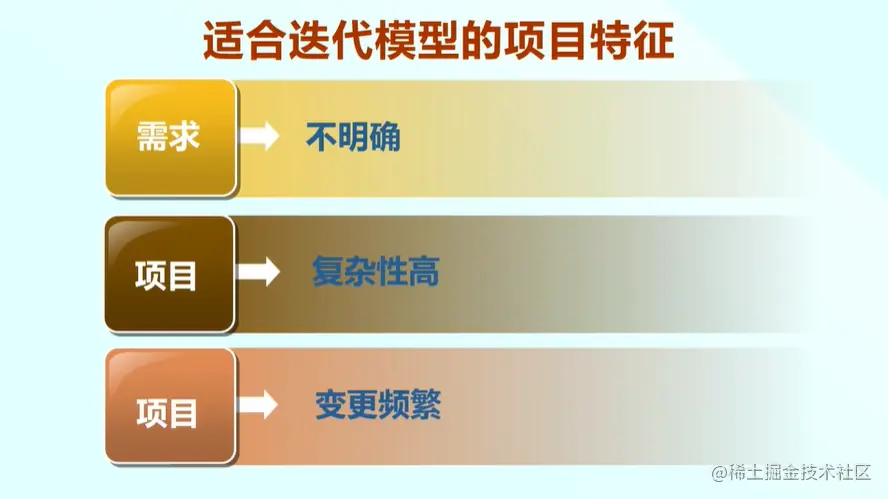 适合迭代模型的项目特征

需求
不明确

项目
复杂性高

项目
变更频繁

@稀土掘金技术社区